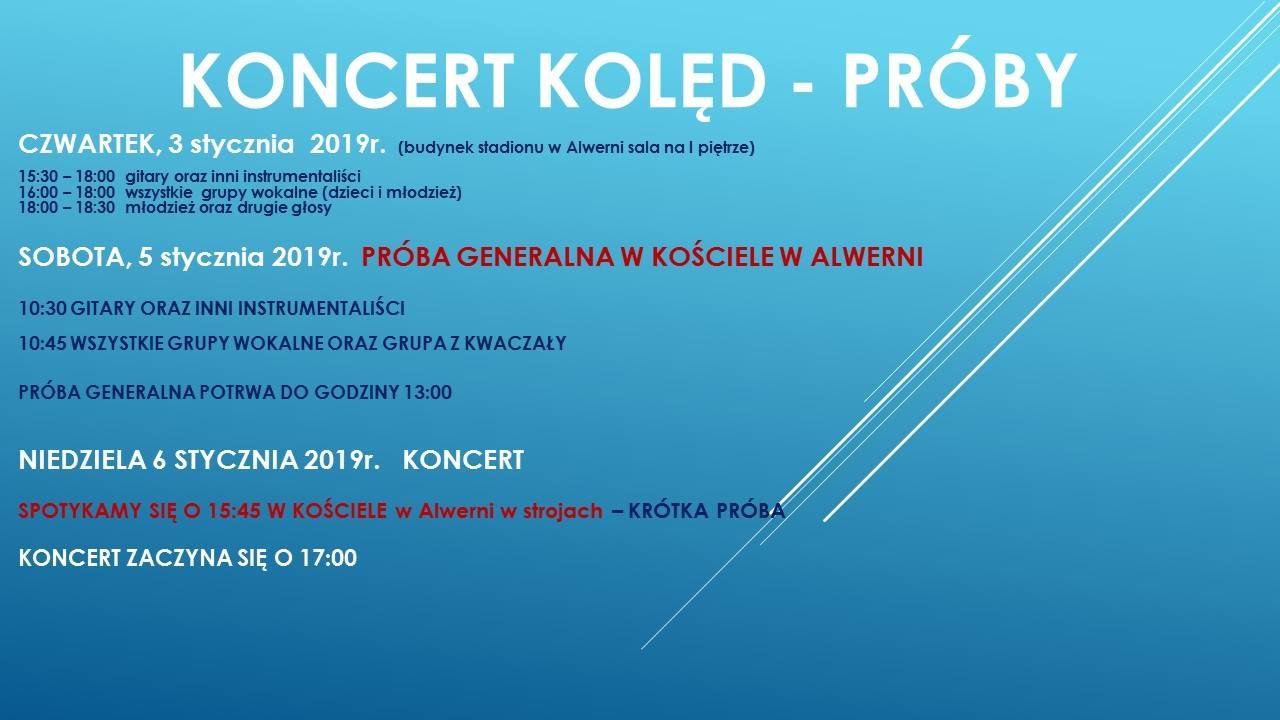 KONCERT KOLĘD - PRÓBY

CZWARTEK, 3 stycznia 2019r. (budynek stadionu w Alwerni sala na I piętrze)

15:30 – 18:00 gitary oraz inni instrumentaliści
16:00 – 18:00 wszystkie grupy wokalne (dzieci i młodzież)
18:00 – 18:30 młodzież oraz drugie głosy

SOBOTA, 5 stycznia 2019r. PRÓBA GENERALNA W KOŚCIELE W ALWERNI

10:30 GITARY ORAZ INNI INSTRUMENTALIŚCI

10:45 WSZYSTKIE GRUPY WOKALNE ORAZ GRUPA Z KWACZAŁY

PRÓBA GENERALNA POTRWA DO GODZINY 13:00

NIEDZIELA 6 STYCZNIA 2019r. KONCERT

SPOTYKAMY SIĘ O 15:45 W KOŚCIELE w Alwerni w strojach – KRÓTKA PRÓBA

KONCERT ZACZYNA SIĘ O 17:00